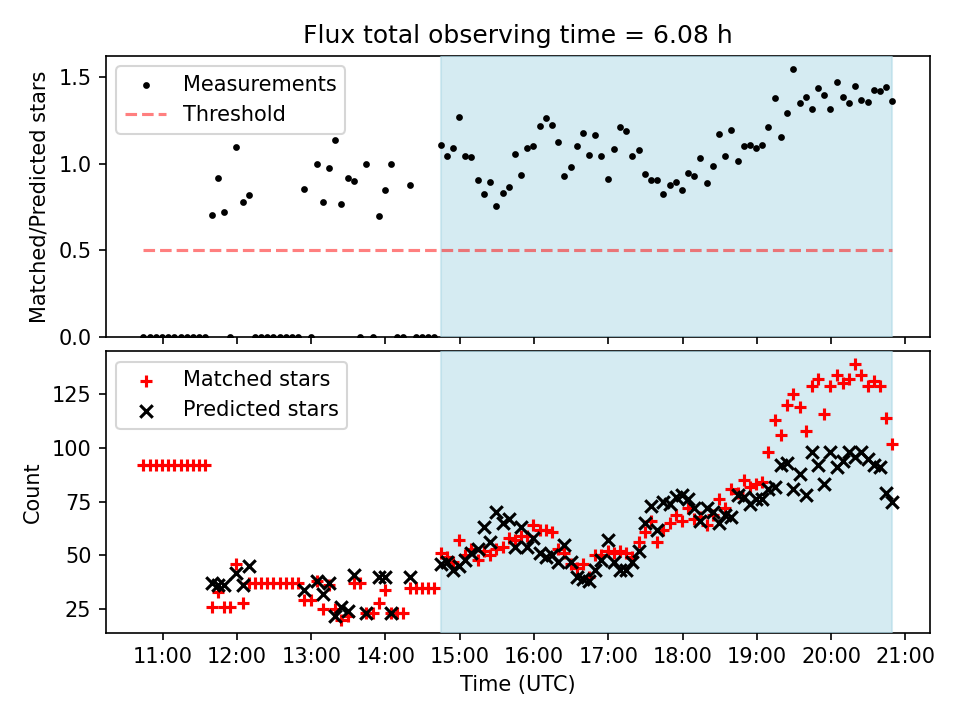 Flux total observing time = 6.08 h

Measurements
Threshold

Matched/Predicted stars

1.5
1.0
0.5
0.0

Matched stars
Predicted stars

Count

125
100
75
50
25

11:00 12:00 13:00 14:00 15:00 16:00 17:00 18:00 19:00 20:00 21:00

Time (UTC)